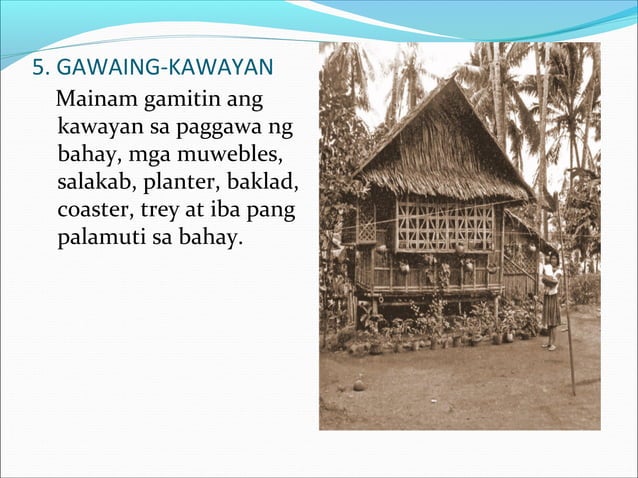 5. GAWAING-KAWAYAN

Mainam gamitin ang kawayan sa paggawa ng bahay, mga muwebles, salakab, planter, baklad, coaster, trey at iba pang palamuti sa bahay.